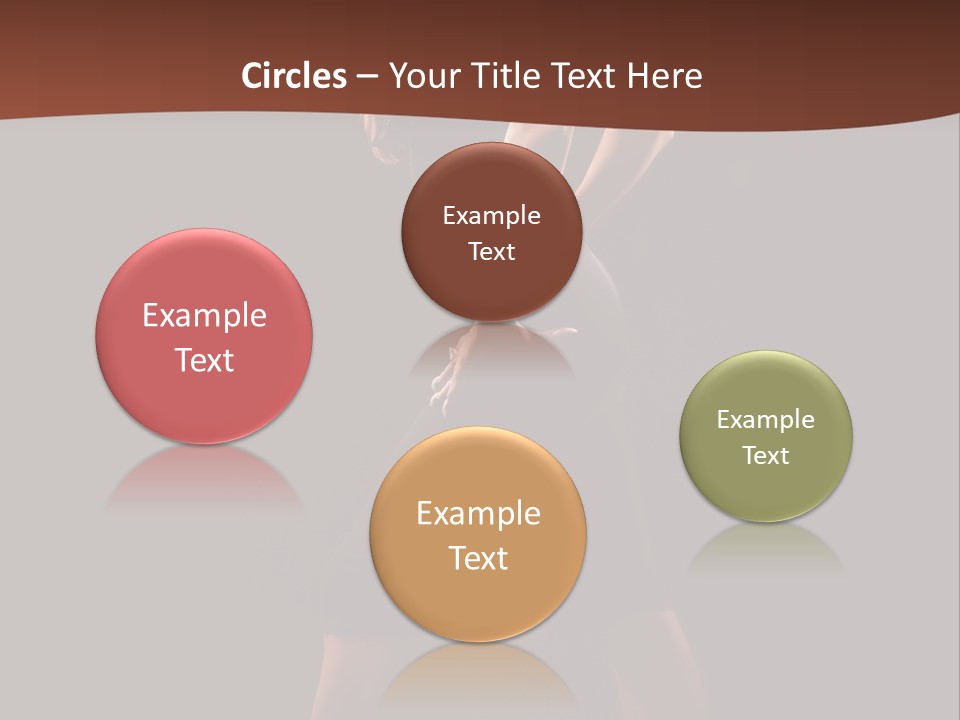 Circles – Your Title Text Here

Example Text

Example Text

Example Text

Example Text